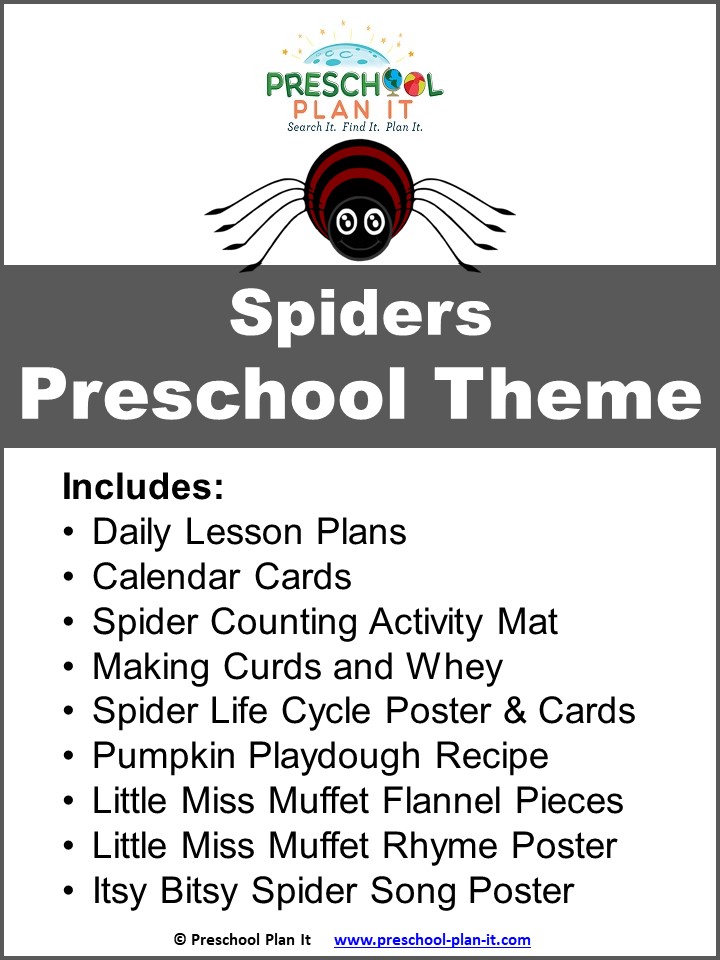 PRESCHOOL PLAN IT
Search It. Find It. Plan It.

Spiders
Preschool Theme

Includes:
• Daily Lesson Plans
• Calendar Cards
• Spider Counting Activity Mat
• Making Curds and Whey
• Spider Life Cycle Poster & Cards
• Pumpkin Playdough Recipe
• Little Miss Muffet Flannel Pieces
• Little Miss Muffet Rhyme Poster
• Itsy Bitsy Spider Song Poster

© Preschool Plan It www.preschool-plan-it.com